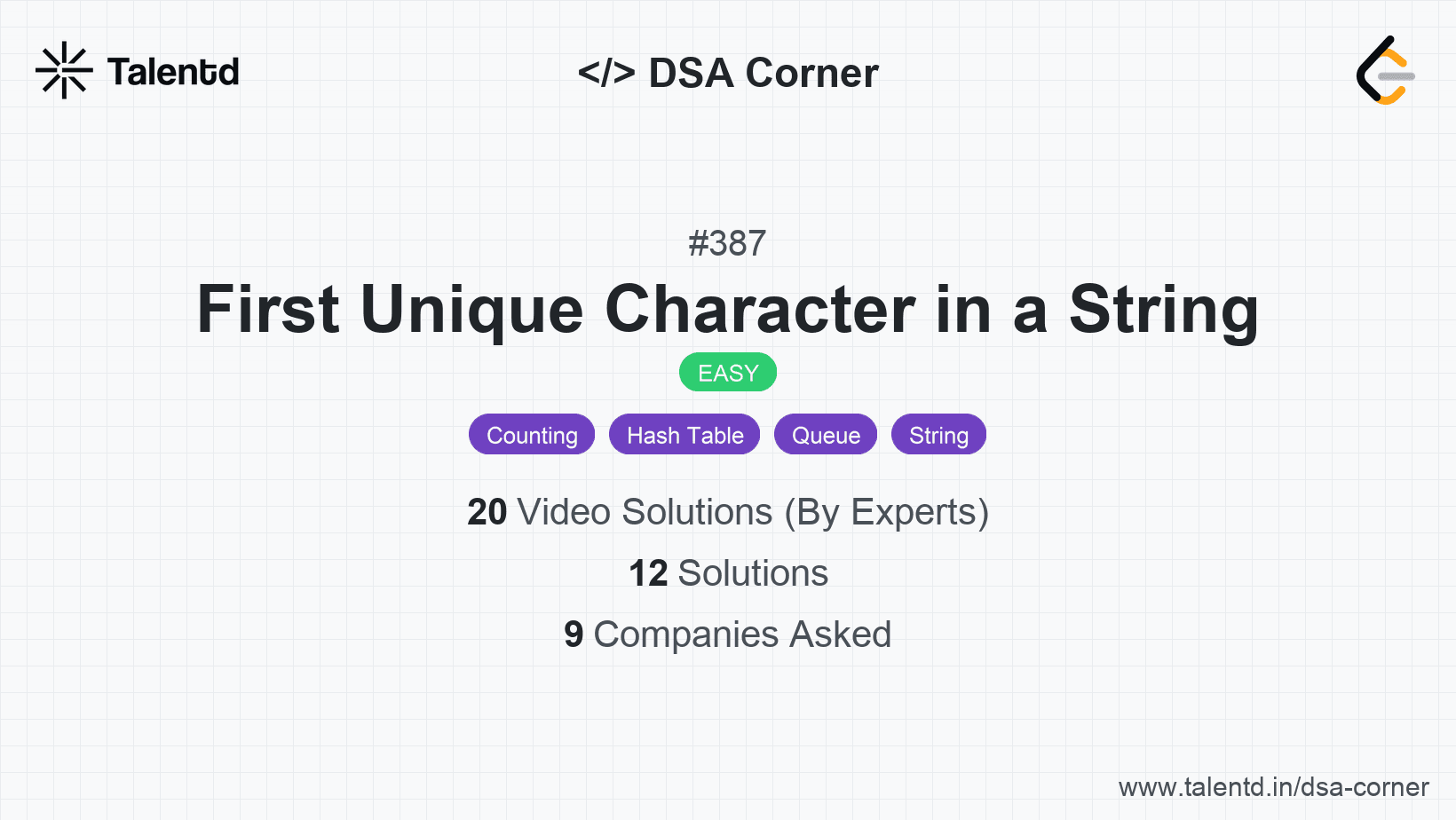 Talentd

</> DSA Corner

#387

First Unique Character in a String

EASY

Counting Hash Table Queue String

20 Video Solutions (By Experts)

12 Solutions

9 Companies Asked

www.talentd.in/dsa-corner